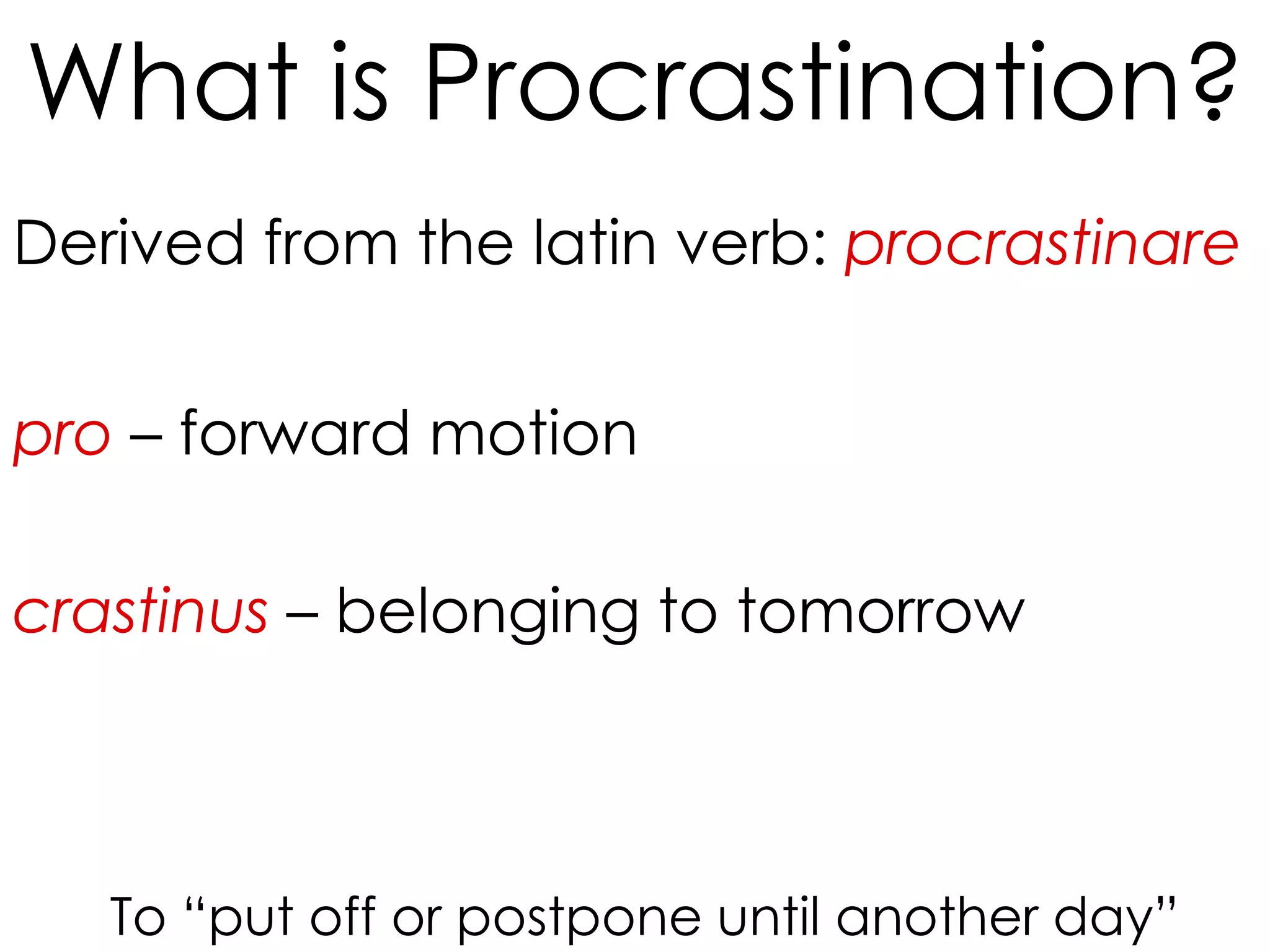 What is Procrastination?

Derived from the latin verb: procrastinare

pro – forward motion

crastinus – belonging to tomorrow

To “put off or postpone until another day”